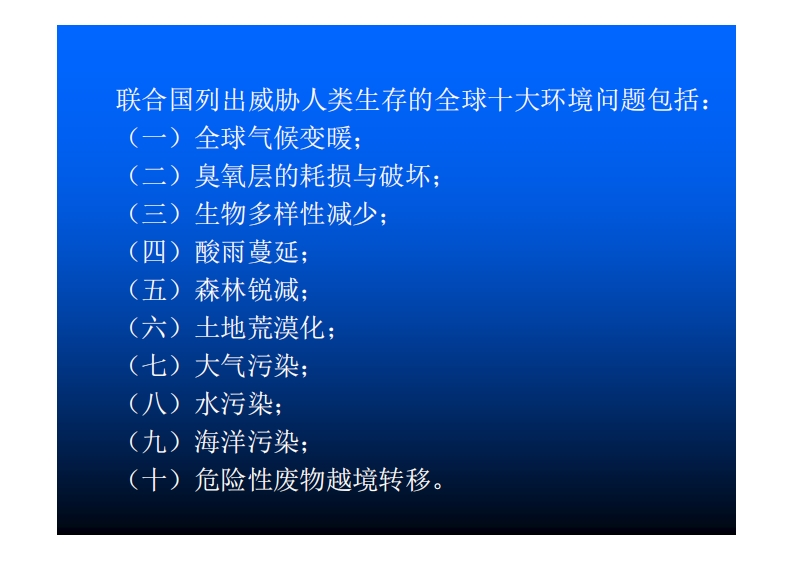 联合国列出威胁人类生存的全球十大环境问题包括：
（一）全球气候变暖；
（二）臭氧层的耗损与破坏；
（三）生物多样性减少；
（四）酸雨蔓延；
（五）森林锐减；
（六）土地荒漠化；
（七）大气污染；
（八）水污染；
（九）海洋污染；
（十）危险性废物越境转移。